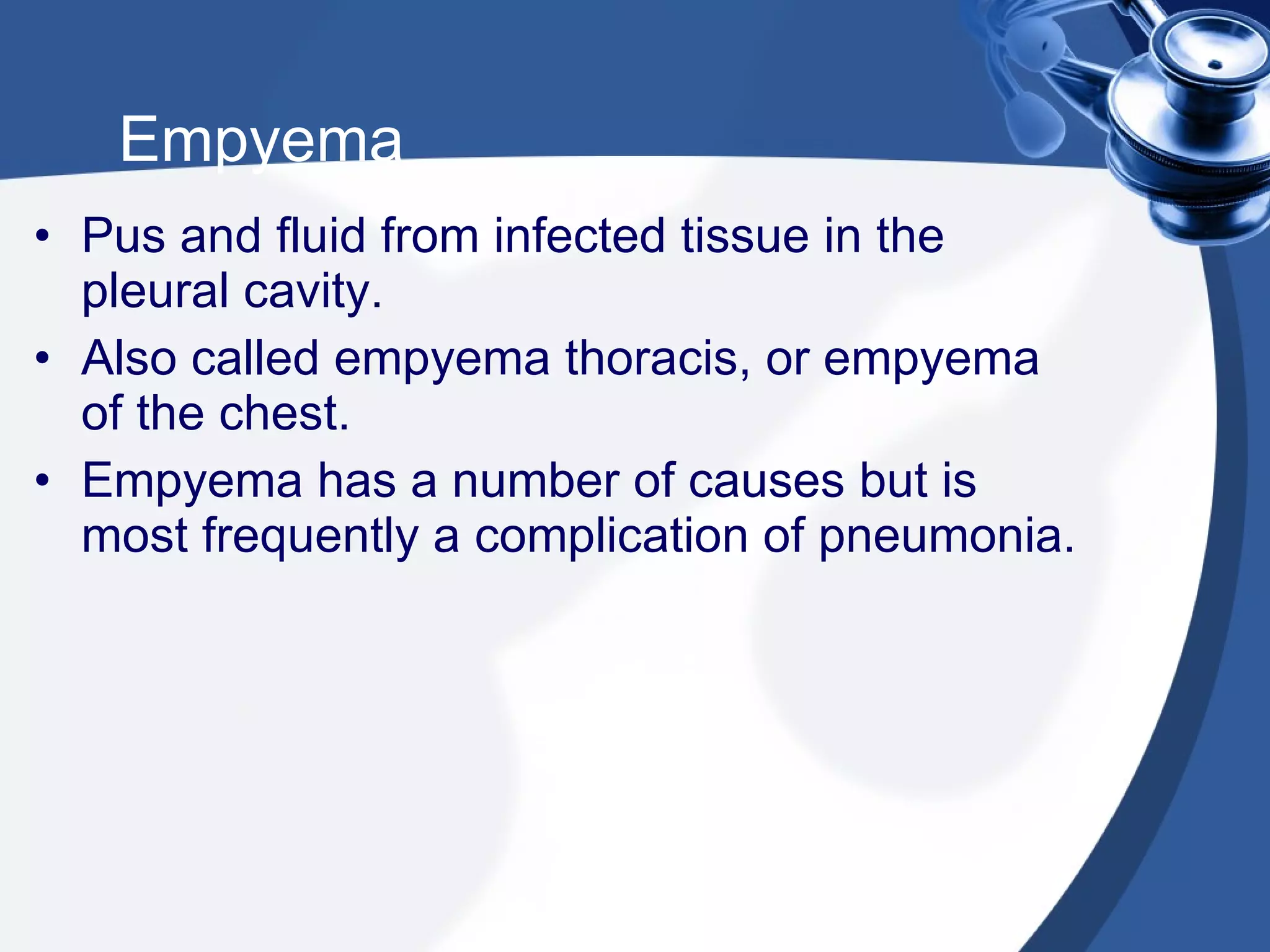 Empyema

• Pus and fluid from infected tissue in the pleural cavity.
• Also called empyema thoracis, or empyema of the chest.
• Empyema has a number of causes but is most frequently a complication of pneumonia.